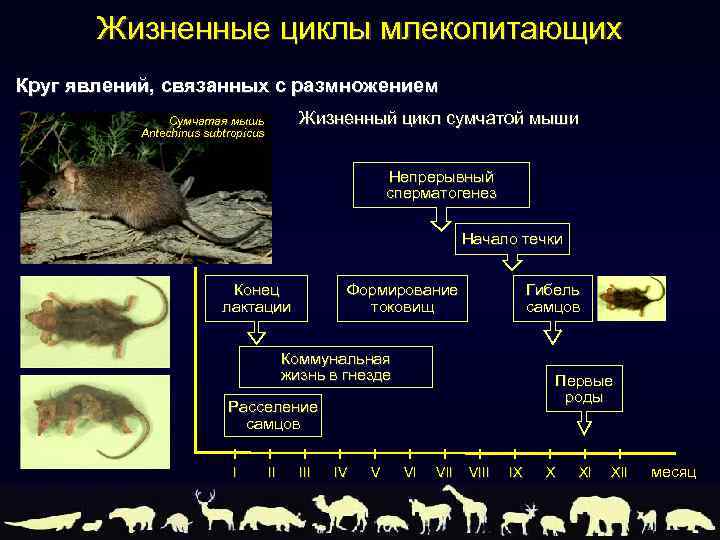 Жизненные циклы млекопитающих

Круг явлений, связанных с размножением

Сумчатая мышь
Antechinus subtropicus

Жизненный цикл сумчатой мыши

Непрерывный сперматогенез

Начало течки

Конец лактации

Формирование токовищ

Гибель самцов

Коммунальная жизнь в гнезде

Первые роды

Расселение самцов

I II III IV V VI VII VIII IX X XI XII месяц